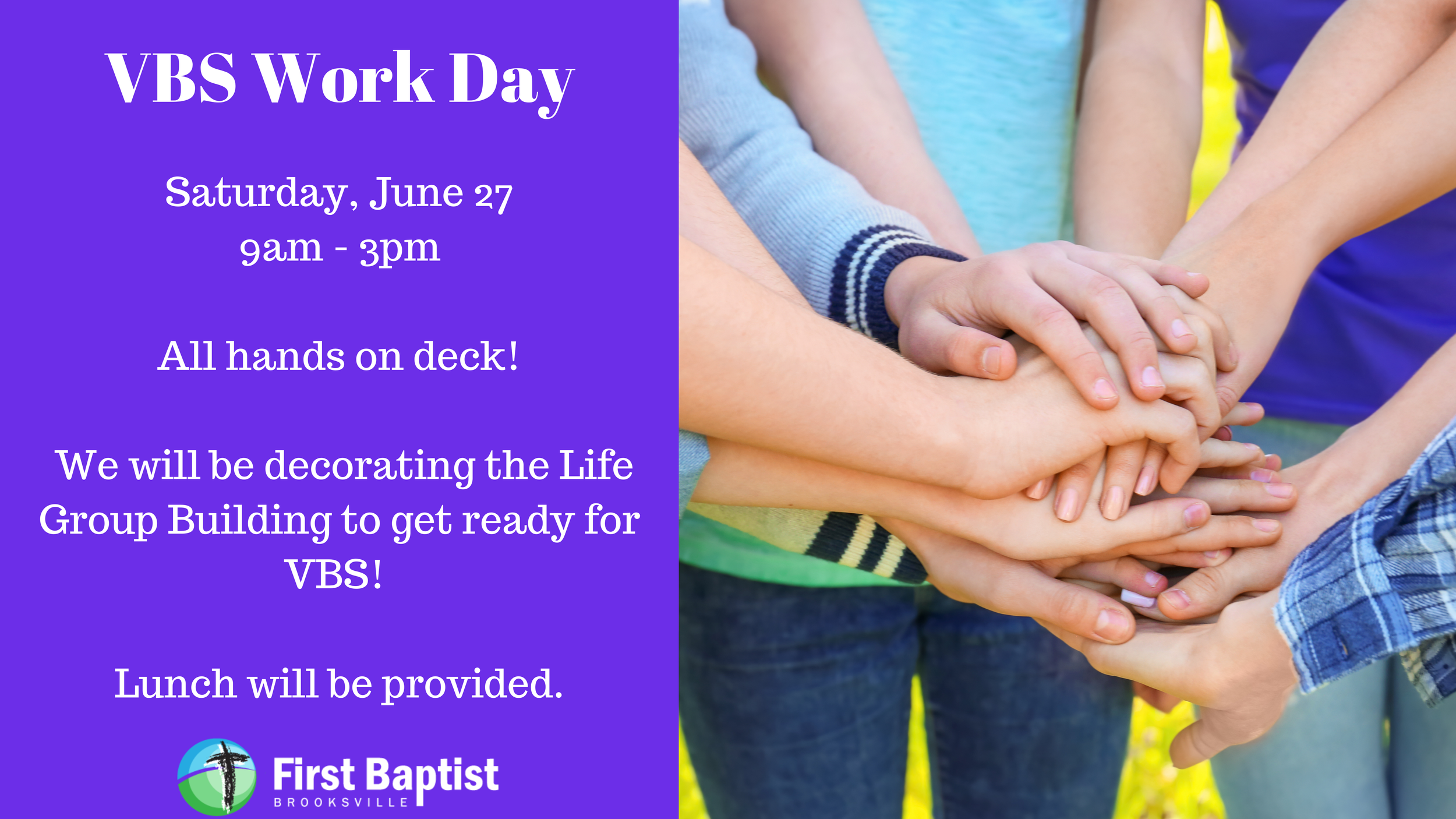 VBS Work Day

Saturday, June 27
9am - 3pm

All hands on deck!

We will be decorating the Life Group Building to get ready for VBS!

Lunch will be provided.

First Baptist
BROOKSVILLE